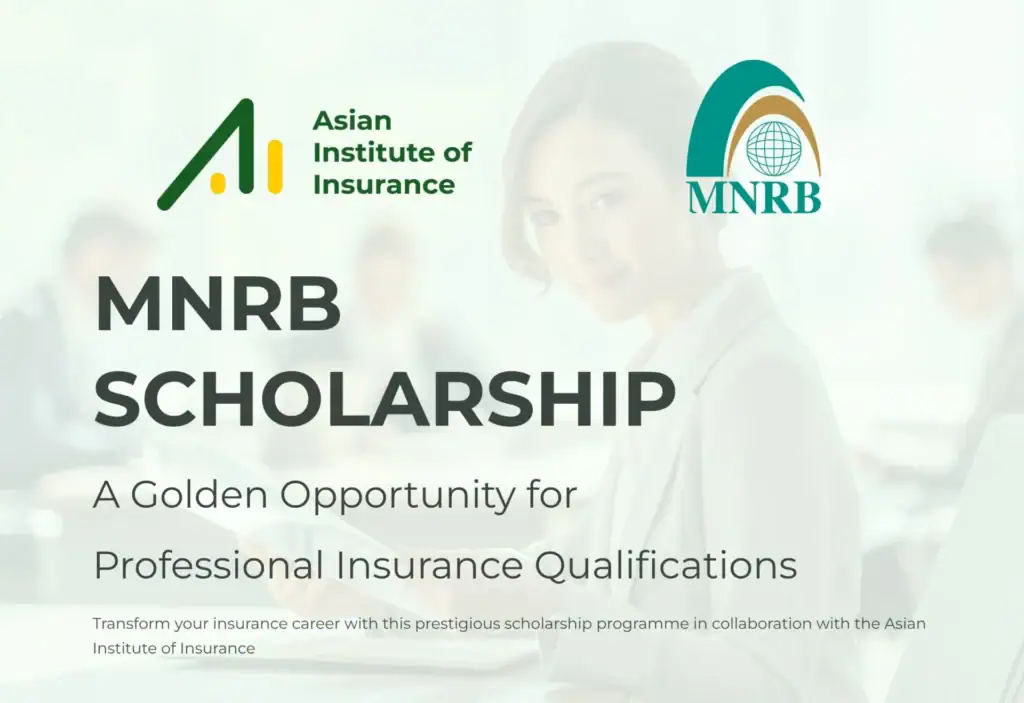 Asian Institute of Insurance

MNRB

MNRB SCHOLARSHIP

A Golden Opportunity for Professional Insurance Qualifications

Transform your insurance career with this prestigious scholarship programme in collaboration with the Asian Institute of Insurance